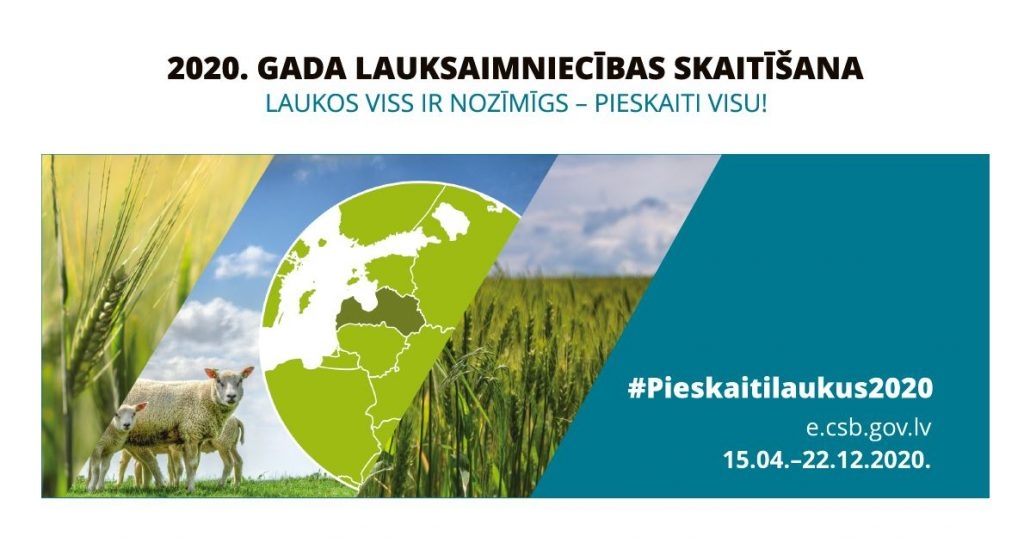 2020. GADA LAUKSAIMNIECĪBAS SKAITĪŠANA
LAUKOS VISS IR NOZĪMĪGS – PIESKAITI VISU!

#Pieskaitilaukus2020
e.csb.gov.lv
15.04.–22.12.2020.